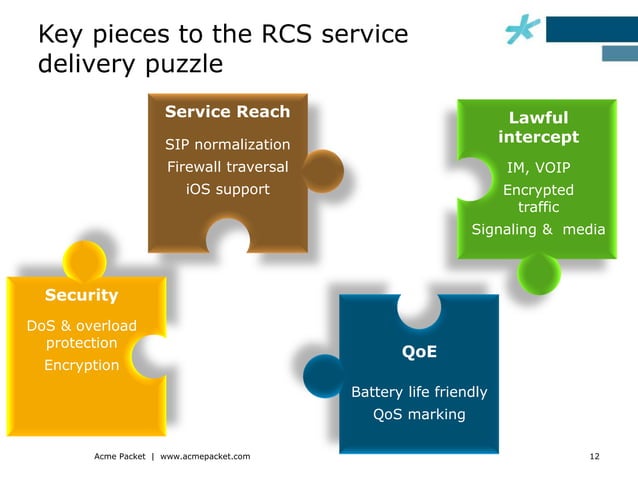 Key pieces to the RCS service delivery puzzle

Service Reach

SIP normalization

Firewall traversal

iOS support

Lawful intercept

IM, VOIP

Encrypted traffic

Signaling & media

Security

DoS & overload protection

Encryption

QoE

Battery life friendly

QoS marking

Acme Packet | www.acmepacket.com

12